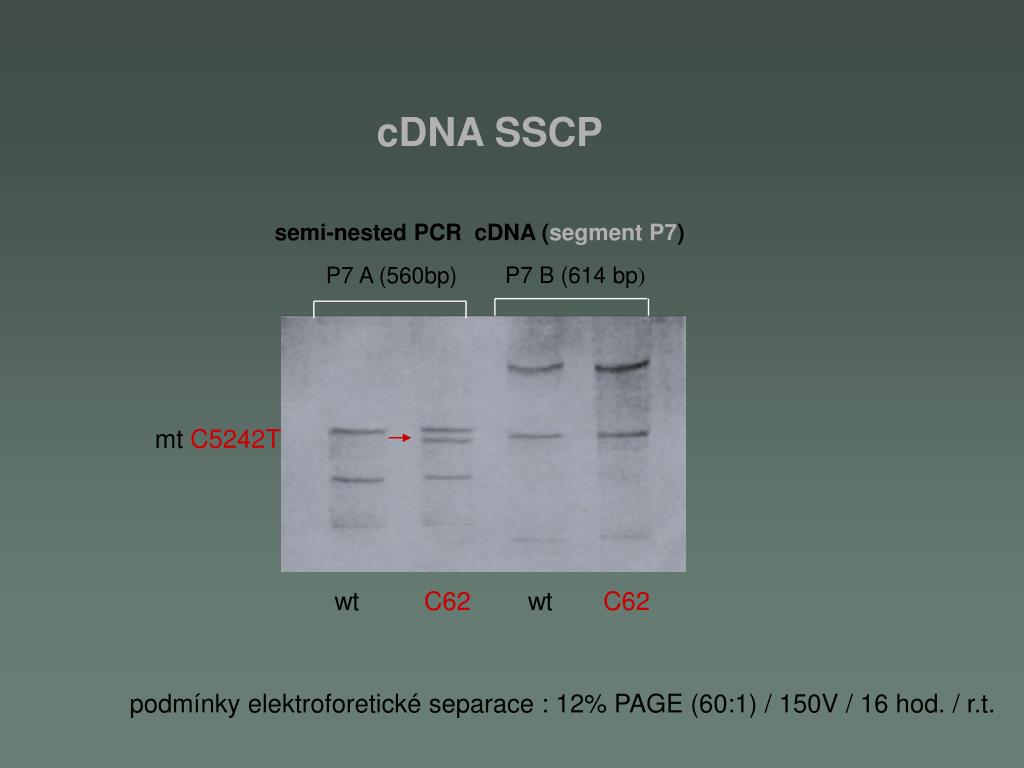 cDNA SSCP

semi-nested PCR cDNA (segment P7)

P7 A (560bp) P7 B (614 bp)

mt C5242T

wt C62 wt C62

podmínky elektroforetické separace : 12% PAGE (60:1) / 150V / 16 hod. / r.t.